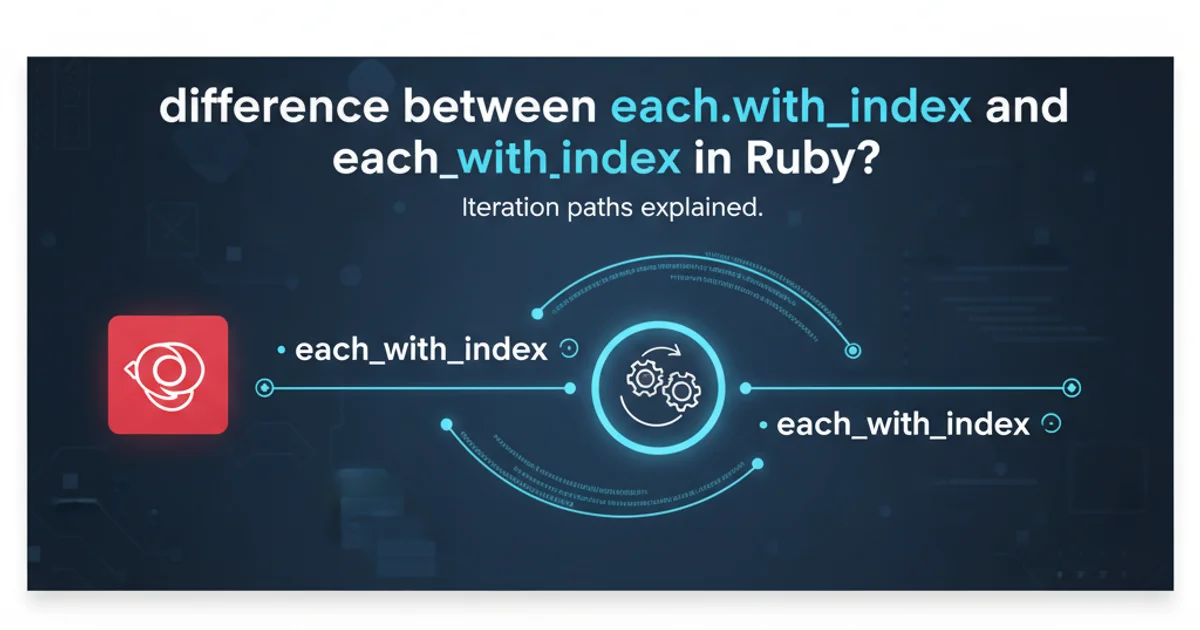 difference between each.with_index and each_with_index in Ruby?

Iteration paths explained.

• each_with_index

• each_with_index